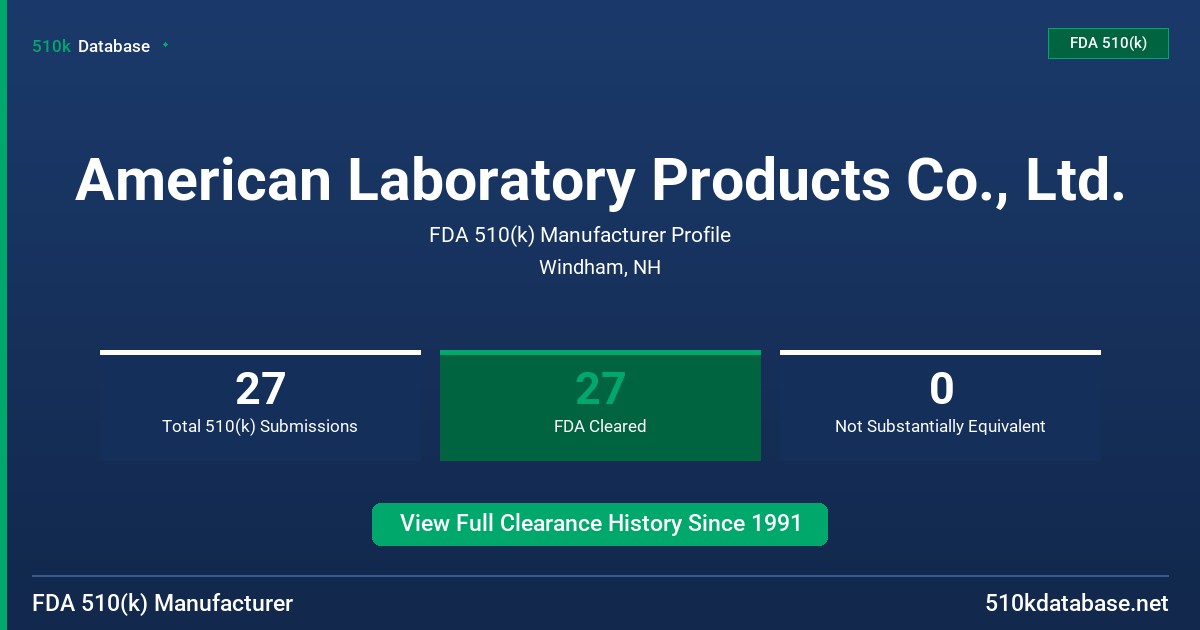 510k Database

FDA 510(k)

American Laboratory Products Co., Ltd.

FDA 510(k) Manufacturer Profile

Windham, NH

27
Total 510(k) Submissions

27
FDA Cleared

0
Not Substantially Equivalent

View Full Clearance History Since 1991

FDA 510(k) Manufacturer

510kdatabase.net